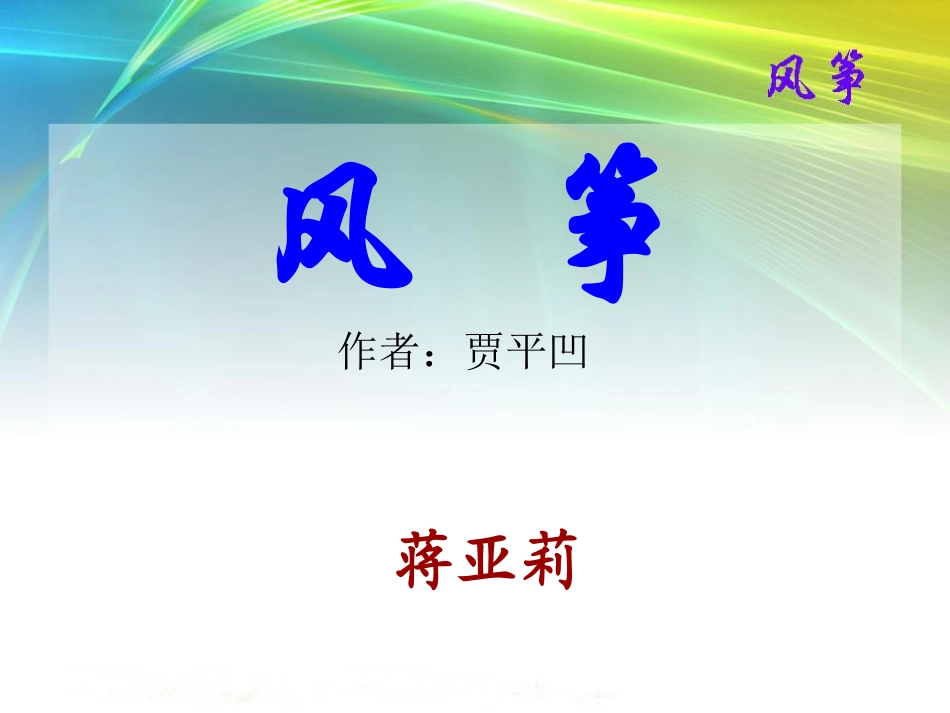 风筝

风　筝

作者：贾平凹

蒋亚莉